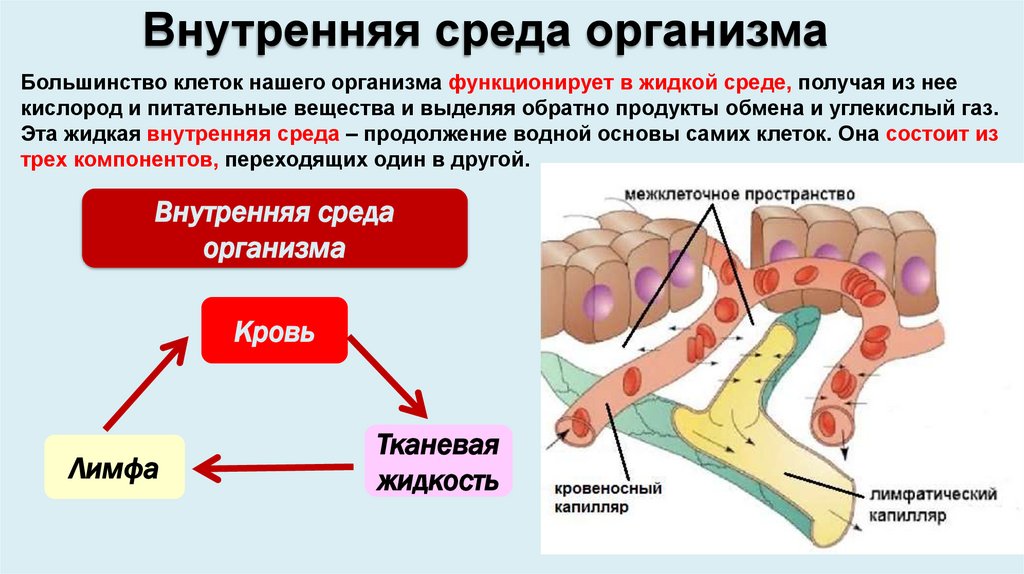 Внутренняя среда организма

Большинство клеток нашего организма функционирует в жидкой среде, получая из нее кислород и питательные вещества и выделяя обратно продукты обмена и углекислый газ. Эта жидкая внутренняя среда – продолжение водной основы самих клеток. Она состоит из трех компонентов, переходящих один в другой.

Внутренняя среда организма

Кровь

Тканевая жидкость

Лимфа

межклеточное пространство

кровеносный капилляр

лимфатический капилляр